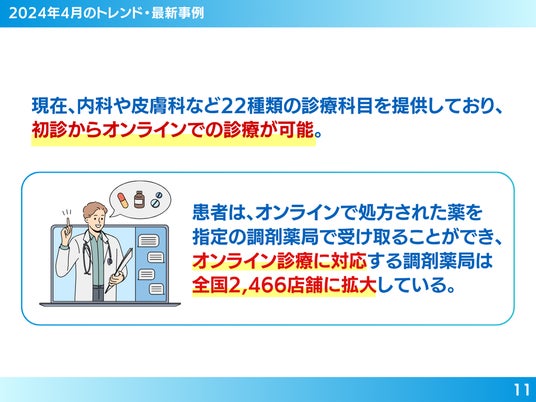 2024年4月のトレンド・最新事例

現在、内科や皮膚科など22種類の診療科目を提供しており、初診からオンラインでの診療が可能。

患者は、オンラインで処方された薬を指定の調剤薬局で受け取ることができ、オンライン診療に対応する調剤薬局は全国2,466店舗に拡大している。

11